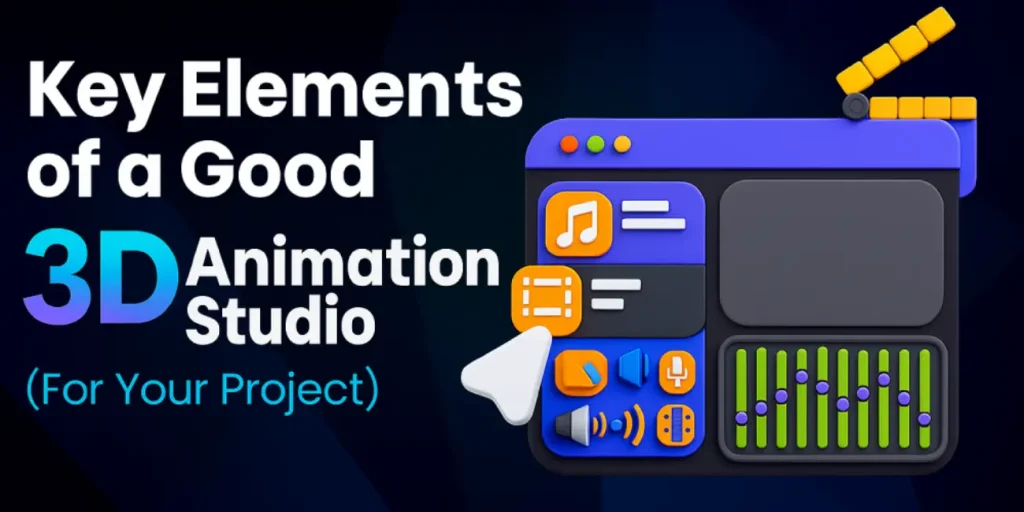 Key Elements of a Good 3D Animation Studio

(For Your Project)